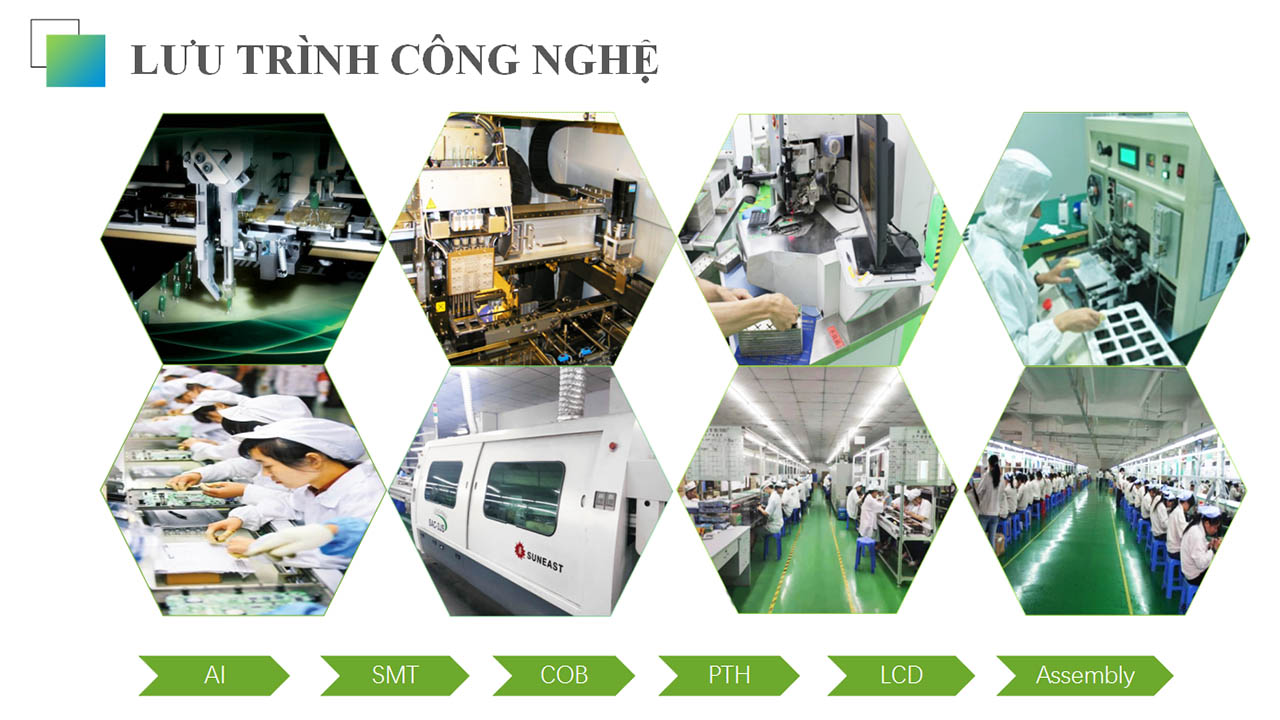 LƯU TRÌNH CÔNG NGHỆ

SUNEAST

AI

SMT

COB

PTH

LCD

Assembly